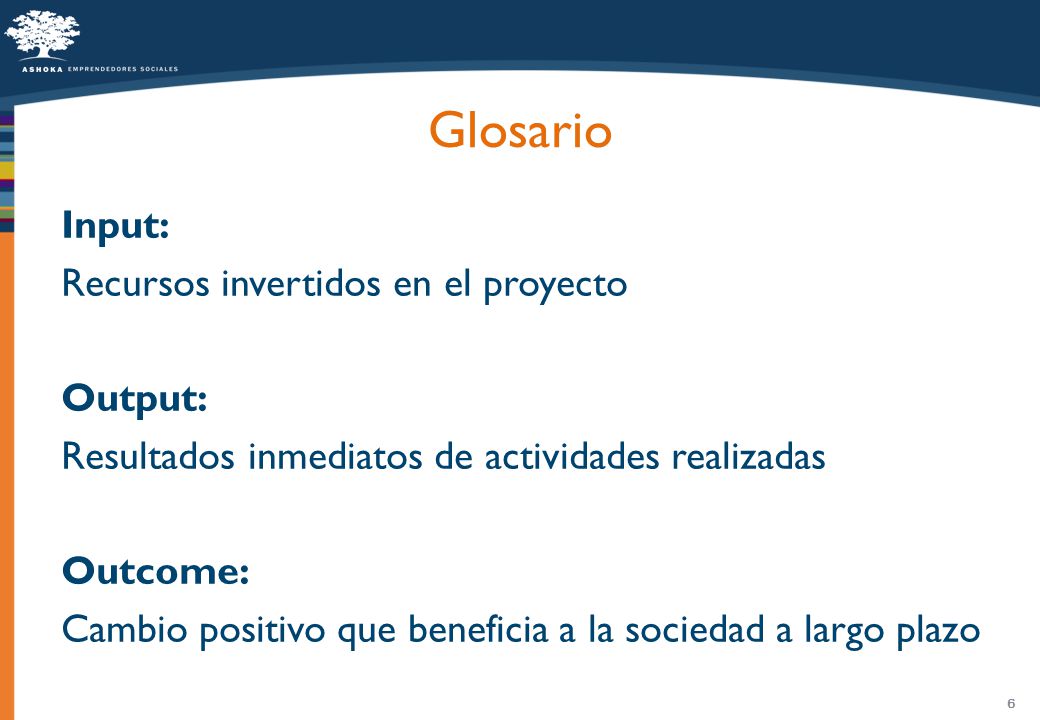 ASHOKA EMPRENDEDORES SOCIALES

Glosario

Input:

Recursos invertidos en el proyecto

Output:

Resultados inmediatos de actividades realizadas

Outcome:

Cambio positivo que beneficia a la sociedad a largo plazo

6